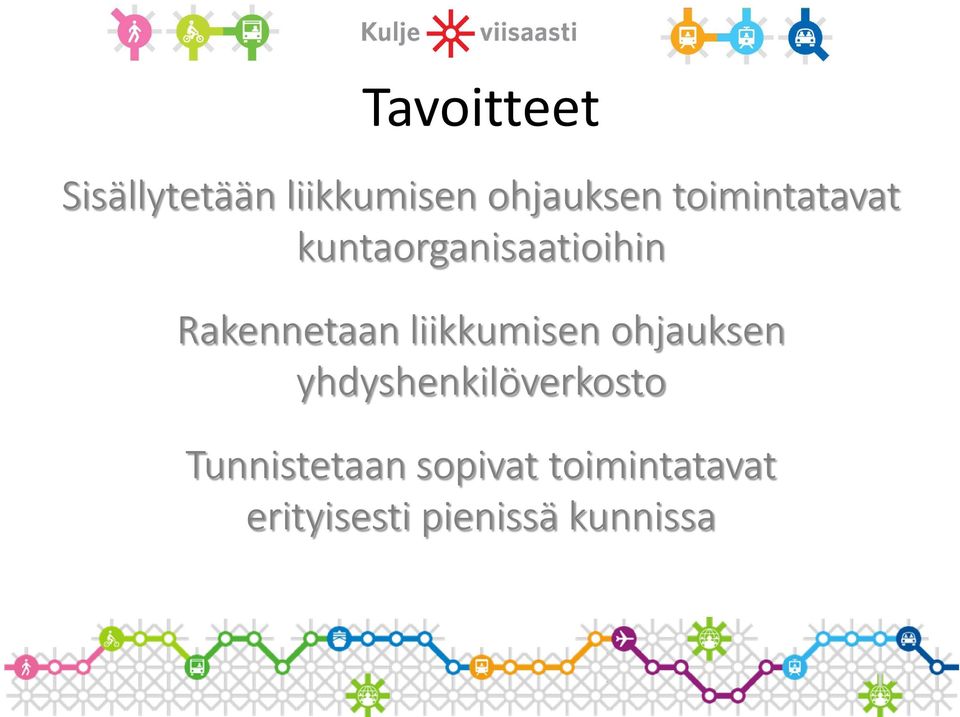 Kulje viisaasti

Tavoitteet

Sisällytetään liikkumisen ohjauksen toimintatavat kuntaorganisaatioihin

Rakennetaan liikkumisen ohjauksen yhdyshenkilöverkosto

Tunnistetaan sopivat toimintatavat erityisesti pienissä kunnissa